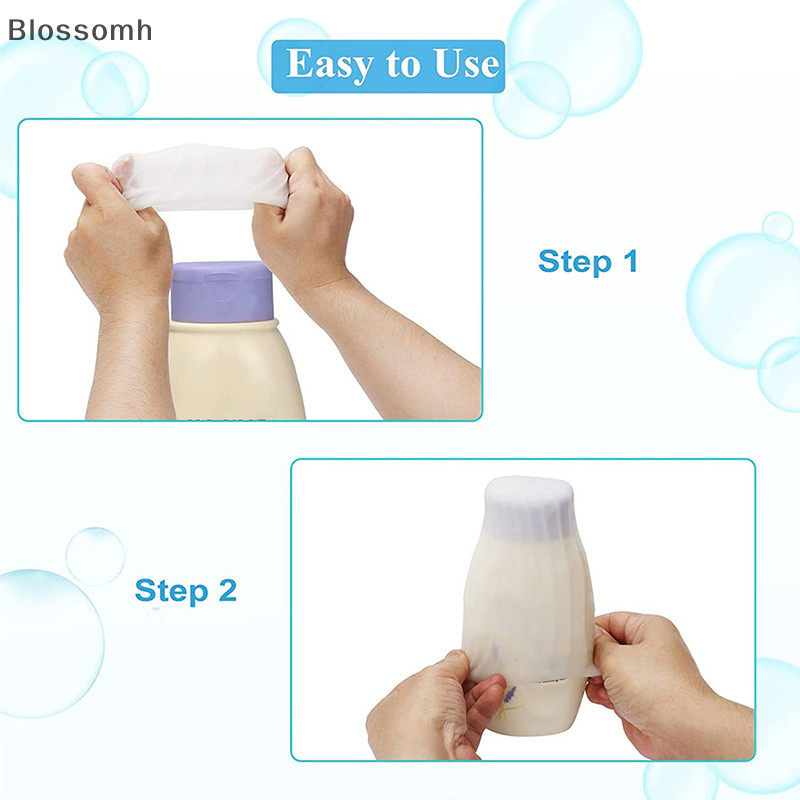 Blossomh

Easy to Use

Step 1

Step 2